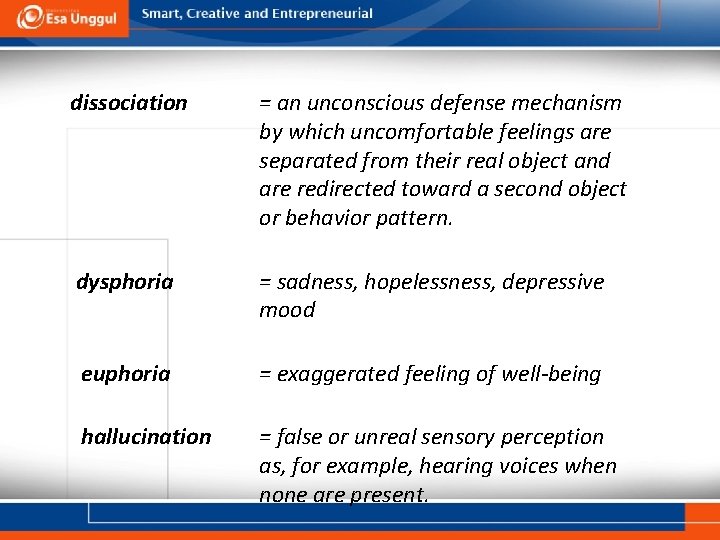 Esa Unggul
Smart, Creative and Entrepreneurial

dissociation = an unconscious defense mechanism by which uncomfortable feelings are separated from their real object and are redirected toward a second object or behavior pattern.

dysphoria = sadness, hopelessness, depressive mood

euphoria = exaggerated feeling of well-being

hallucination = false or unreal sensory perception as, for example, hearing voices when none are present.